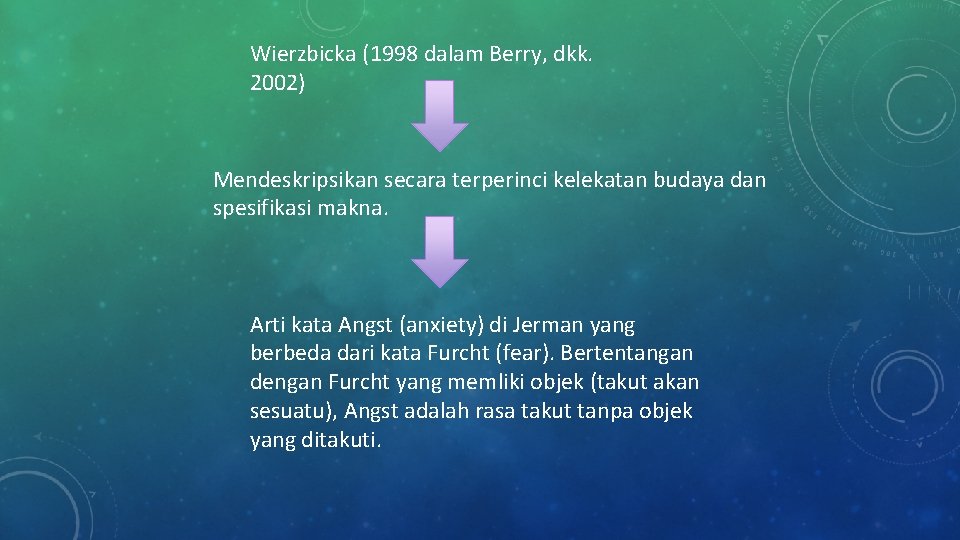 Wierzbicka (1998 dalam Berry, dkk. 2002)

Mendeskripsikan secara terperinci kelekatan budaya dan spesifikasi makna.

Arti kata Angst (anxiety) di Jerman yang berbeda dari kata Furcht (fear). Bertentangan dengan Furcht yang memliki objek (takut akan sesuatu), Angst adalah rasa takut tanpa objek yang ditakuti.